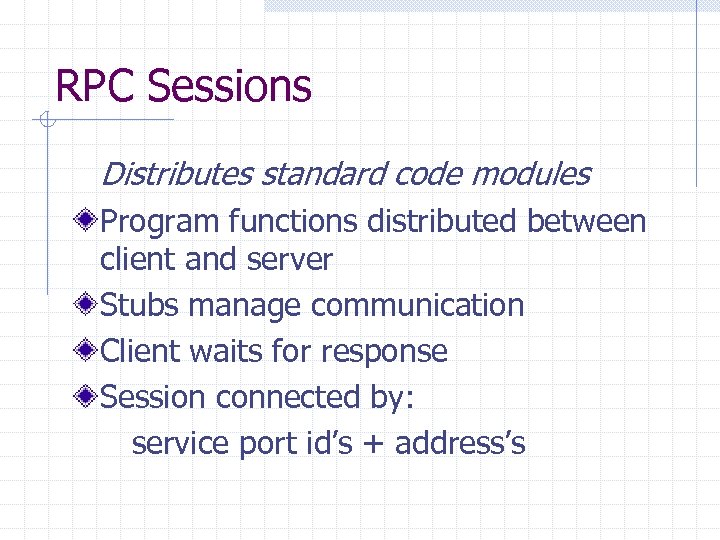 RPC Sessions

Distributes standard code modules

Program functions distributed between client and server

Stubs manage communication

Client waits for response

Session connected by:

service port id’s + address’s